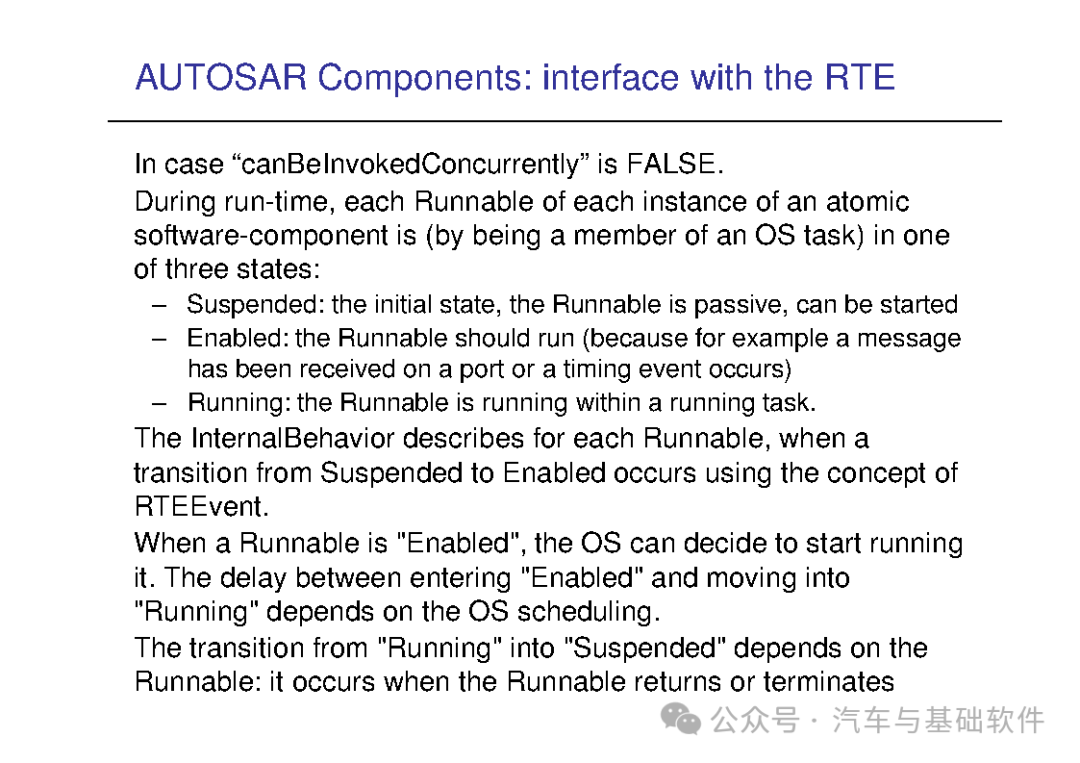 AUTOSAR Components: interface with the RTE

In case “canBeInvokedConcurrently” is FALSE.

During run-time, each Runnable of each instance of an atomic software-component is (by being a member of an OS task) in one of three states:

– Suspended: the initial state, the Runnable is passive, can be started
– Enabled: the Runnable should run (because for example a message has been received on a port or a timing event occurs)
– Running: the Runnable is running within a running task.

The InternalBehavior describes for each Runnable, when a transition from Suspended to Enabled occurs using the concept of RTEEvent.

When a Runnable is "Enabled", the OS can decide to start running it. The delay between entering "Enabled" and moving into "Running" depends on the OS scheduling.

The transition from "Running" into "Suspended" depends on the Runnable: it occurs when the Runnable returns or terminates

公众号 · 汽车与基础软件